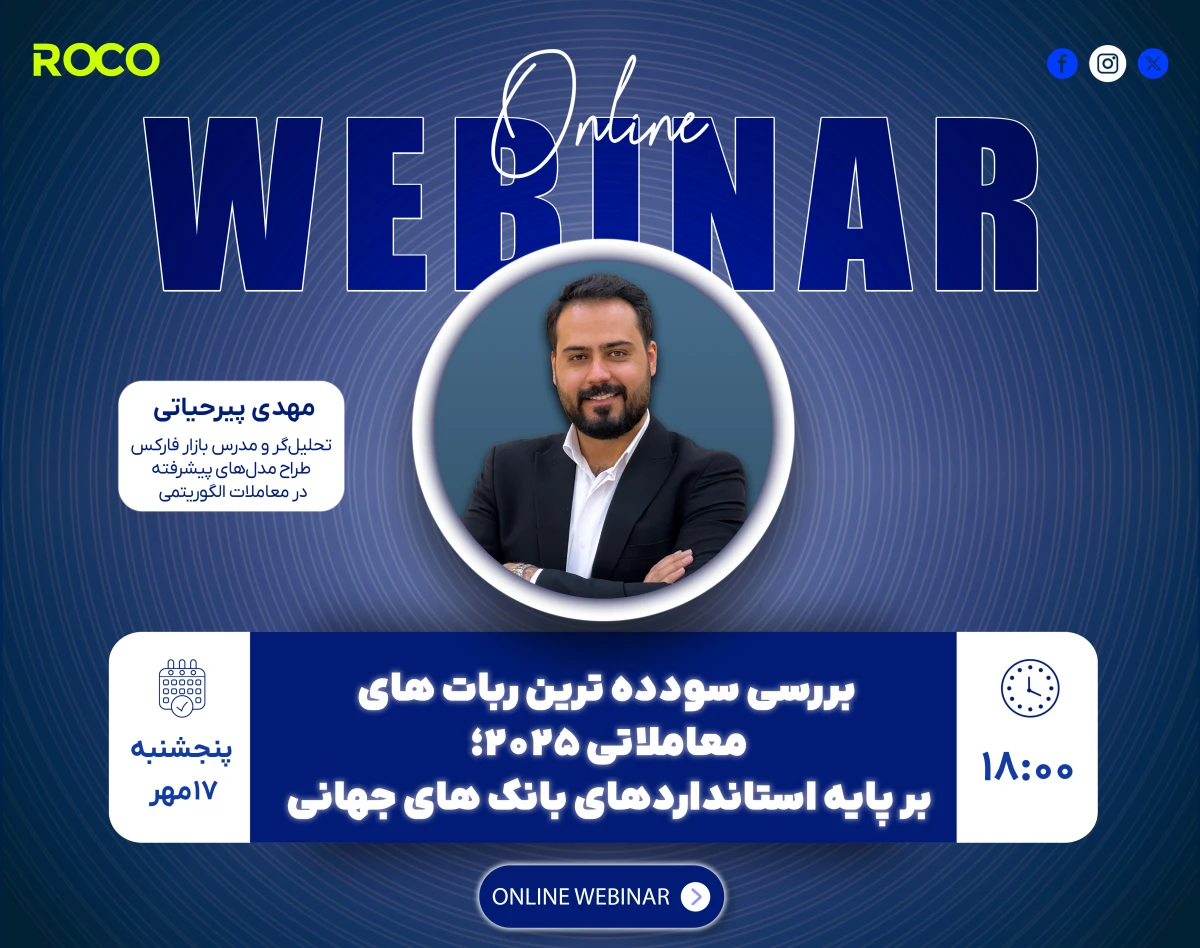 ROCO

Online
WEBINAR

مهدی پیرحیاتی
تحلیل‌گر و مدرس بازار فارکس
طراح مدل‌های پیشرفته
در معاملات الگوریتمی

پنجشنبه
۱۷مهر

بررسی سودده ترین ربات های معاملاتی ۲۰۲۵؛
بر پایه استانداردهای بانک های جهانی

۱۸:۰۰

ONLINE WEBINAR